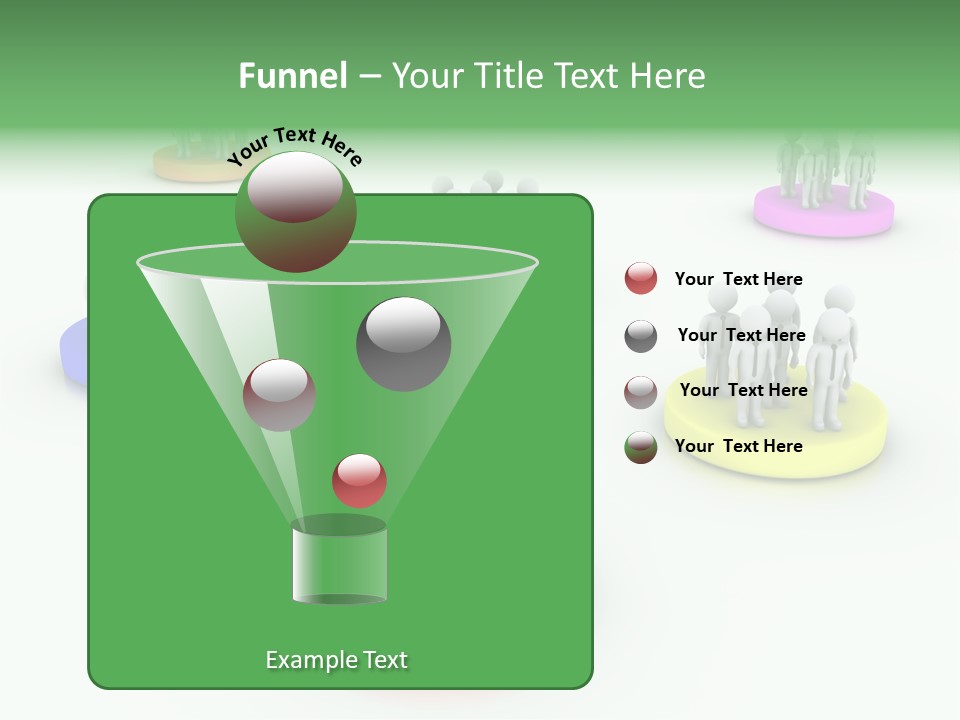 Funnel – Your Title Text Here

Your Text Here

Your Text Here

Your Text Here

Your Text Here

Your Text Here

Example Text